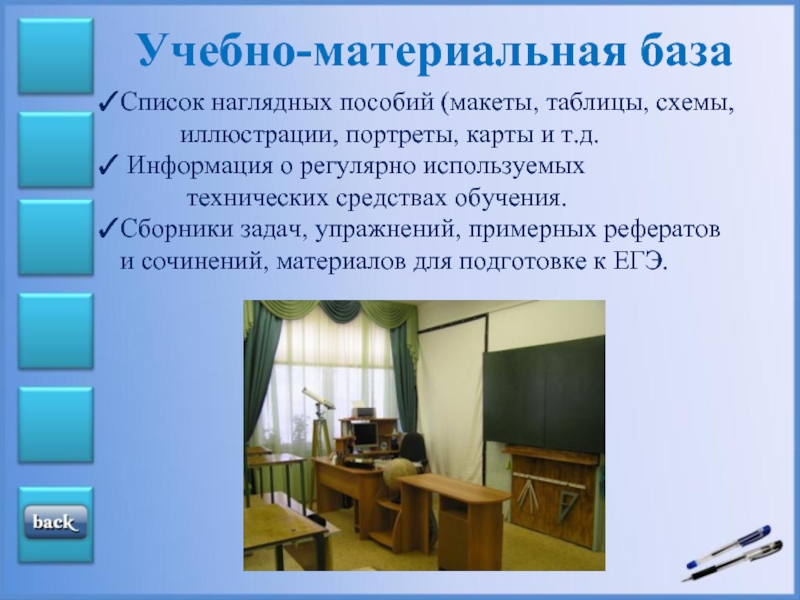 Учебно-материальная база

✓Список наглядных пособий (макеты, таблицы, схемы, иллюстрации, портреты, карты и т.д.

✓ Информация о регулярно используемых технических средствах обучения.

✓Сборники задач, упражнений, примерных рефератов и сочинений, материалов для подготовке к ЕГЭ.

back